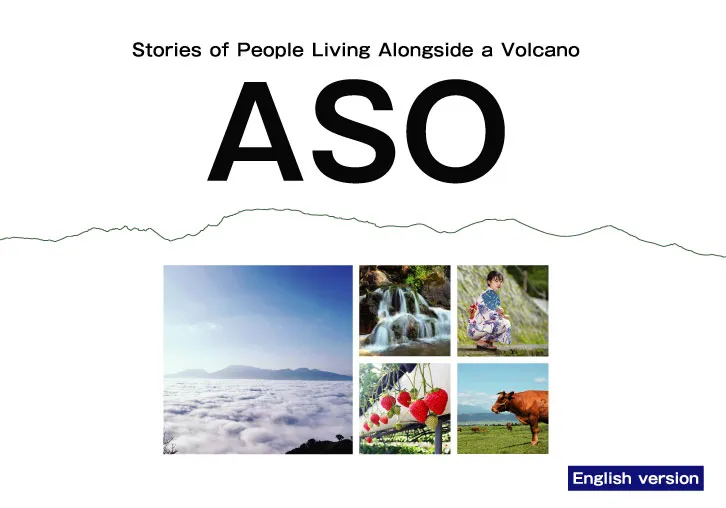 Stories of People Living Alongside a Volcano

ASO

English version